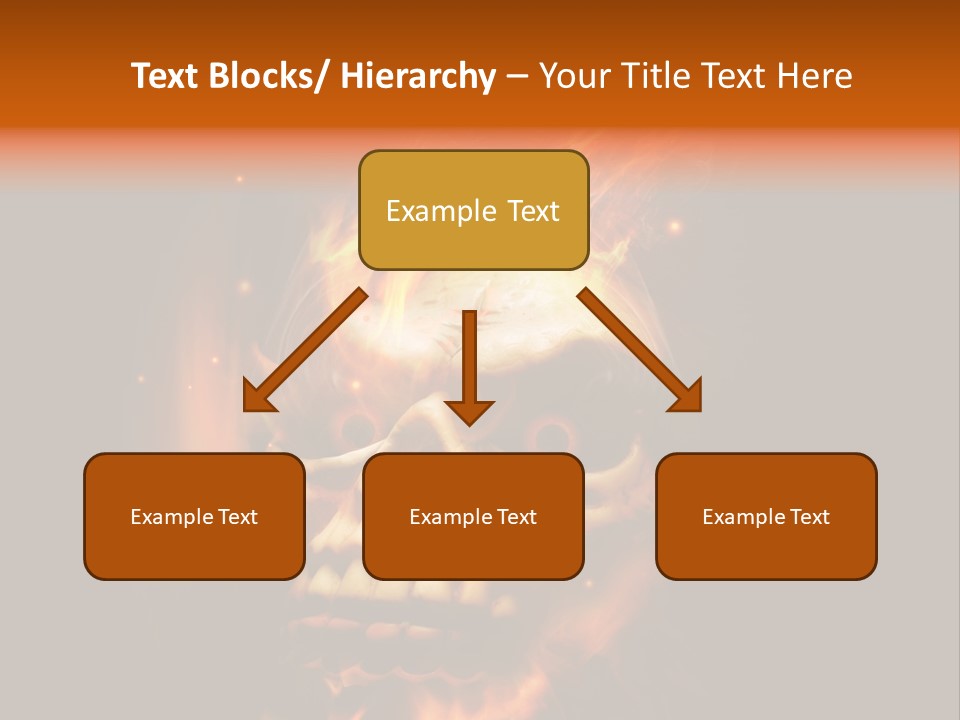 Text Blocks/ Hierarchy – Your Title Text Here

Example Text

Example Text

Example Text

Example Text